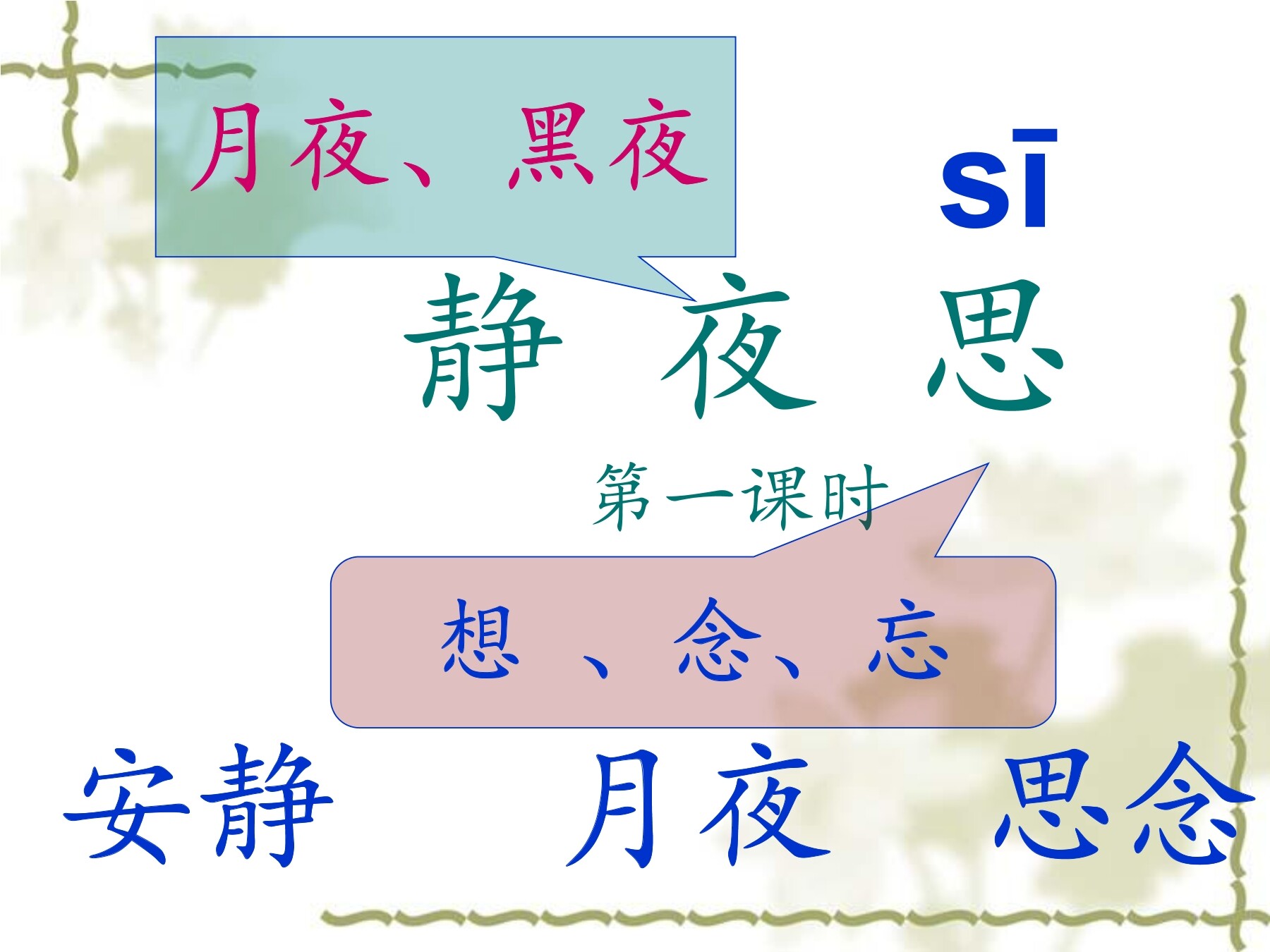 月夜、黑夜

sī

静 夜 思

第一课时

想 、念、忘

安静 月夜 思念